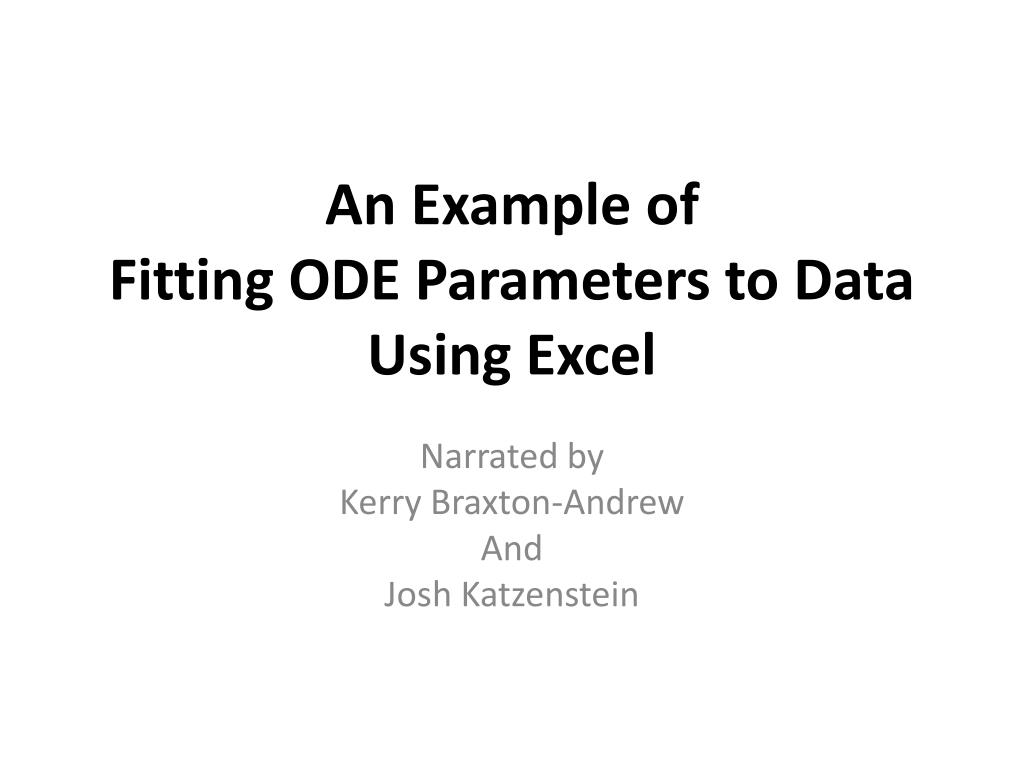 An Example of
Fitting ODE Parameters to Data Using Excel

Narrated by
Kerry Braxton-Andrew
And
Josh Katzenstein